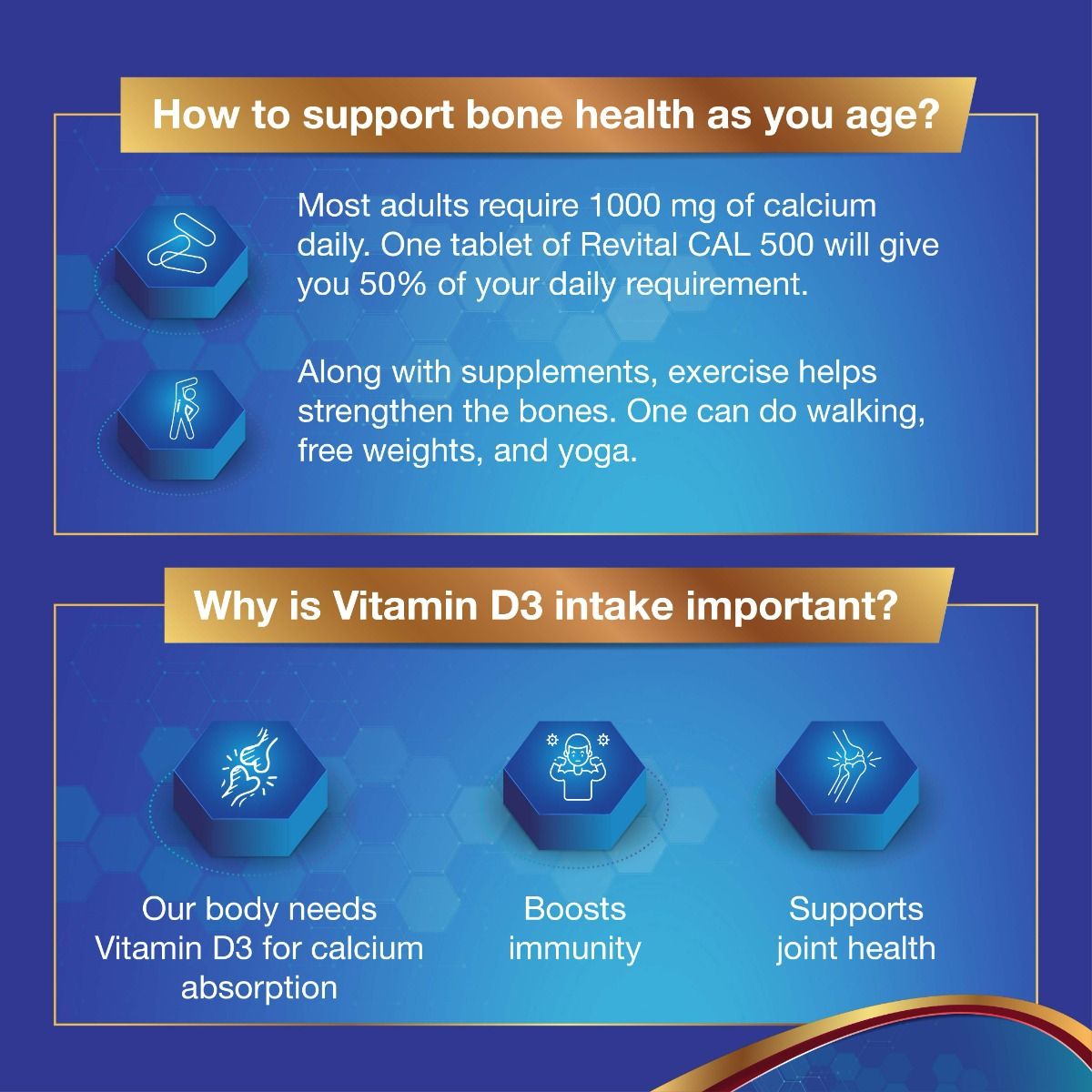 How to support bone health as you age?

Most adults require 1000 mg of calcium daily. One tablet of Revital CAL 500 will give you 50% of your daily requirement.

Along with supplements, exercise helps strengthen the bones. One can do walking, free weights, and yoga.

Why is Vitamin D3 intake important?

Our body needs Vitamin D3 for calcium absorption

Boosts immunity

Supports joint health